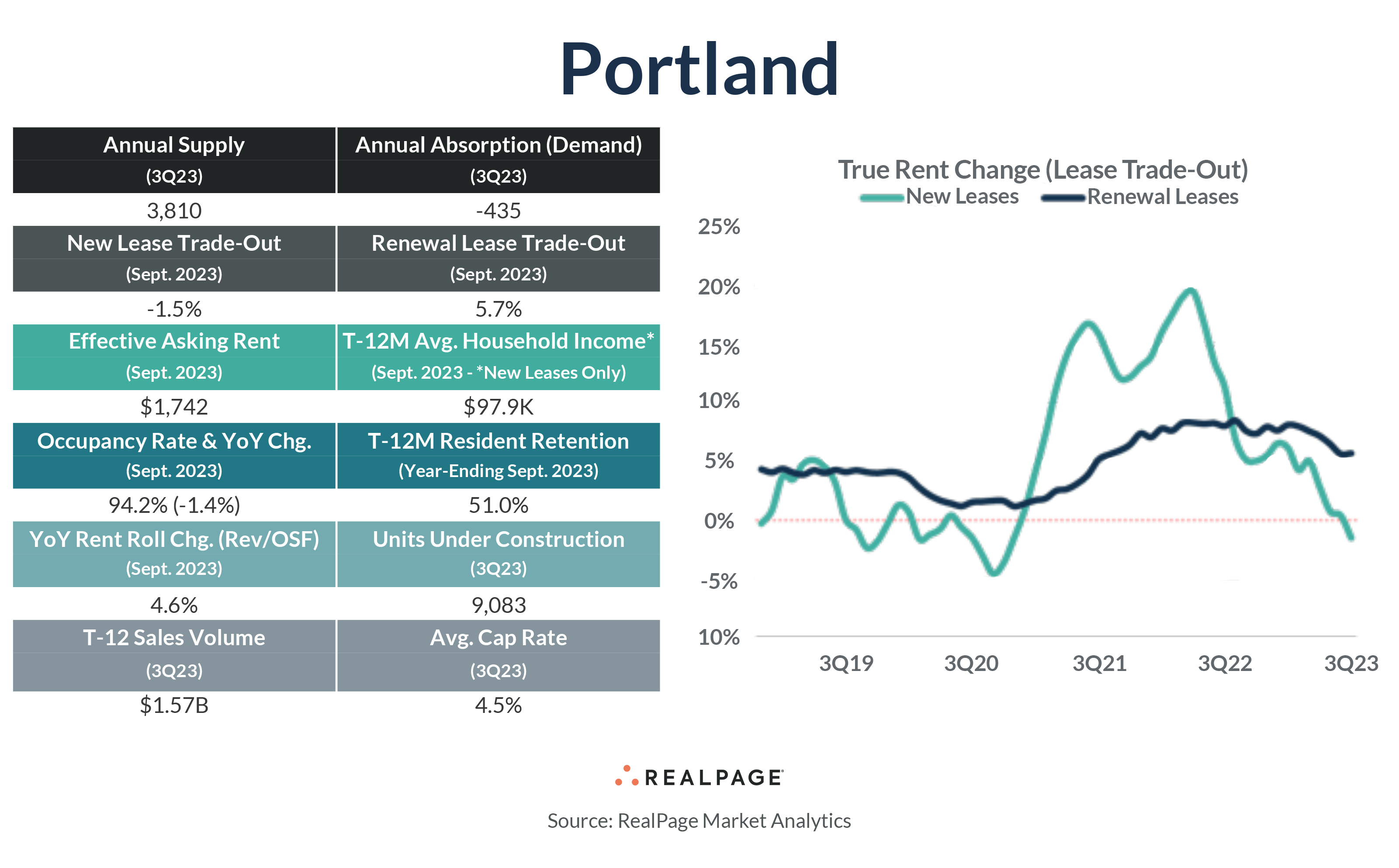 Portland

| Annual Supply (3Q23) | Annual Absorption (Demand) (3Q23) |
|---|---|
| 3,810 | -435 |
| New Lease Trade-Out (Sept. 2023) | Renewal Lease Trade-Out (Sept. 2023) |
| -1.5% | 5.7% |
| Effective Asking Rent (Sept. 2023) | T-12M Avg. Household Income* (Sept. 2023 - *New Leases Only) |
| $1,742 | $97.9K |
| Occupancy Rate & YoY Chg. (Sept. 2023) | T-12M Resident Retention (Year-Ending Sept. 2023) |
| 94.2% (-1.4%) | 51.0% |
| YoY Rent Roll Chg. (Rev/OSF) (Sept. 2023) | Units Under Construction (3Q23) |
| 4.6% | 9,083 |
| T-12 Sales Volume (3Q23) | Avg. Cap Rate (3Q23) |
| $1.57B | 4.5% |

True Rent Change (Lease Trade-Out)
New Leases Renewal Leases

25%
20%
15%
10%
5%
0%
-5%
10%

3Q19 3Q20 3Q21 3Q22 3Q23

REALPAGE

Source: RealPage Market Analytics